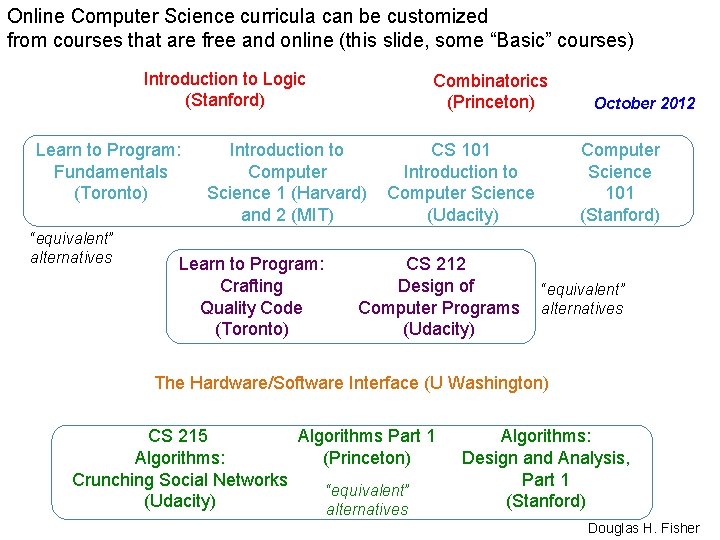 Online Computer Science curricula can be customized from courses that are free and online (this slide, some “Basic” courses)

Introduction to Logic (Stanford)

Combinatorics (Princeton)

October 2012

Learn to Program: Fundamentals (Toronto)

Introduction to Computer Science 1 (Harvard) and 2 (MIT)

CS 101 Introduction to Computer Science (Udacity)

Computer Science 101 (Stanford)

“equivalent” alternatives

Learn to Program: Crafting Quality Code (Toronto)

CS 212 Design of Computer Programs (Udacity)

“equivalent” alternatives

The Hardware/Software Interface (U Washington)

CS 215 Algorithms: Crunching Social Networks (Udacity)

Algorithms Part 1 (Princeton)

“equivalent” alternatives

Algorithms: Design and Analysis, Part 1 (Stanford)

Douglas H. Fisher